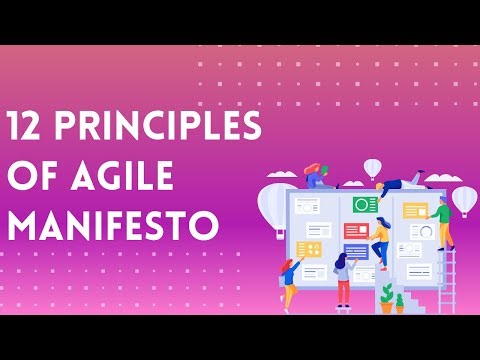 12 PRINCIPLES
OF AGILE
MANIFESTO